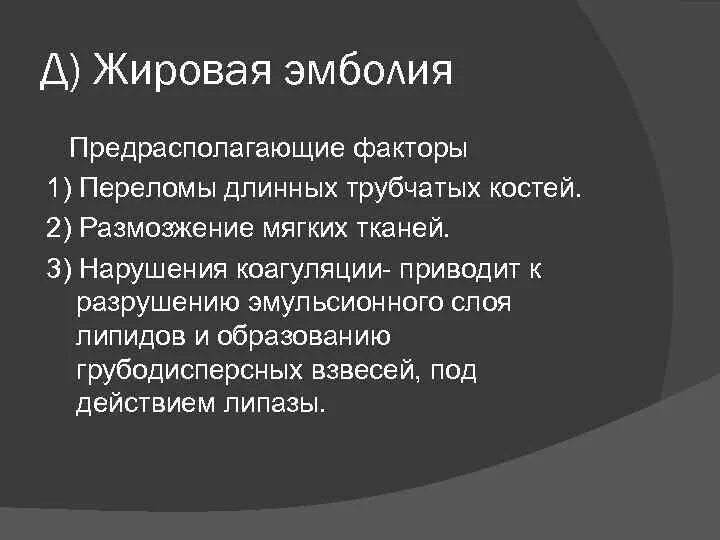 Д) Жировая эмболия

Предрасполагающие факторы

1) Переломы длинных трубчатых костей.

2) Размозжение мягких тканей.

3) Нарушения коагуляции- приводит к разрушению эмульсионного слоя липидов и образованию грубодисперсных взвесей, под действием липазы.